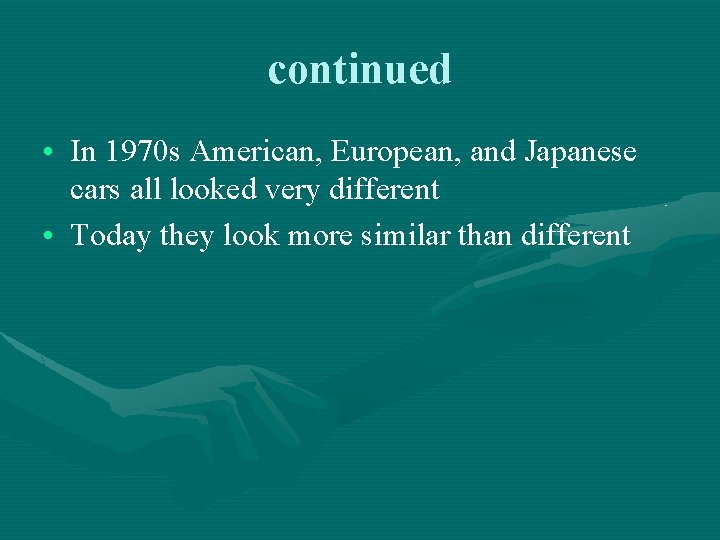 continued

• In 1970s American, European, and Japanese cars all looked very different
• Today they look more similar than different